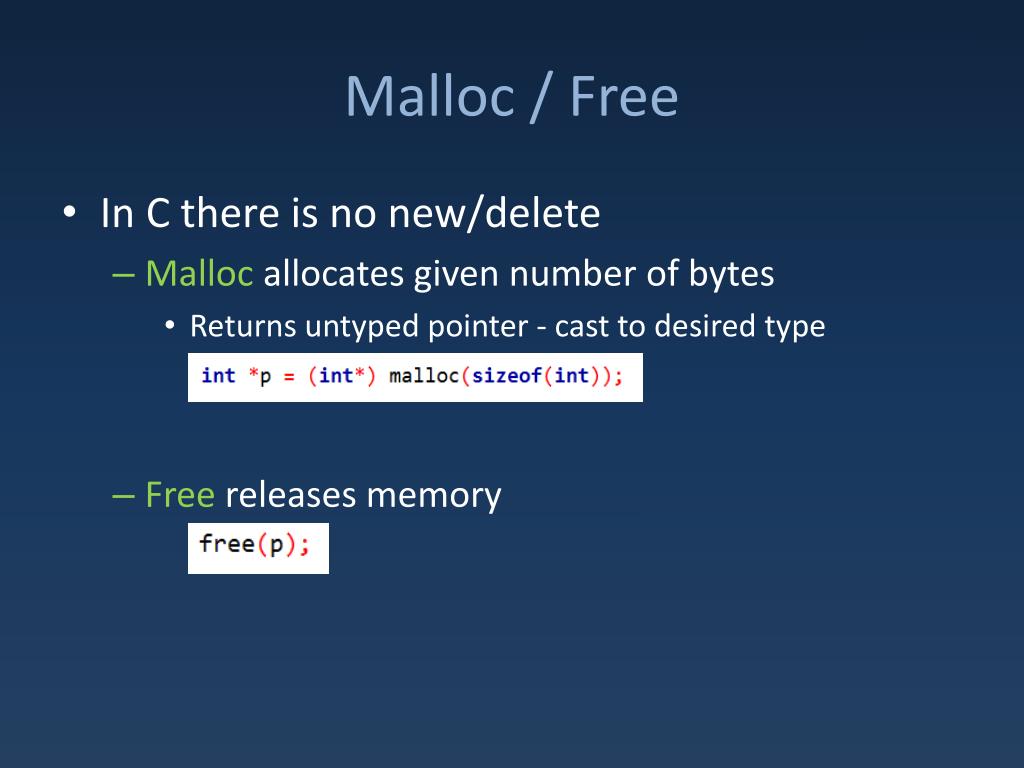 Malloc / Free

• In C there is no new/delete

– Malloc allocates given number of bytes

• Returns untyped pointer - cast to desired type

int *p = (int*) malloc(sizeof(int));

– Free releases memory

free(p);